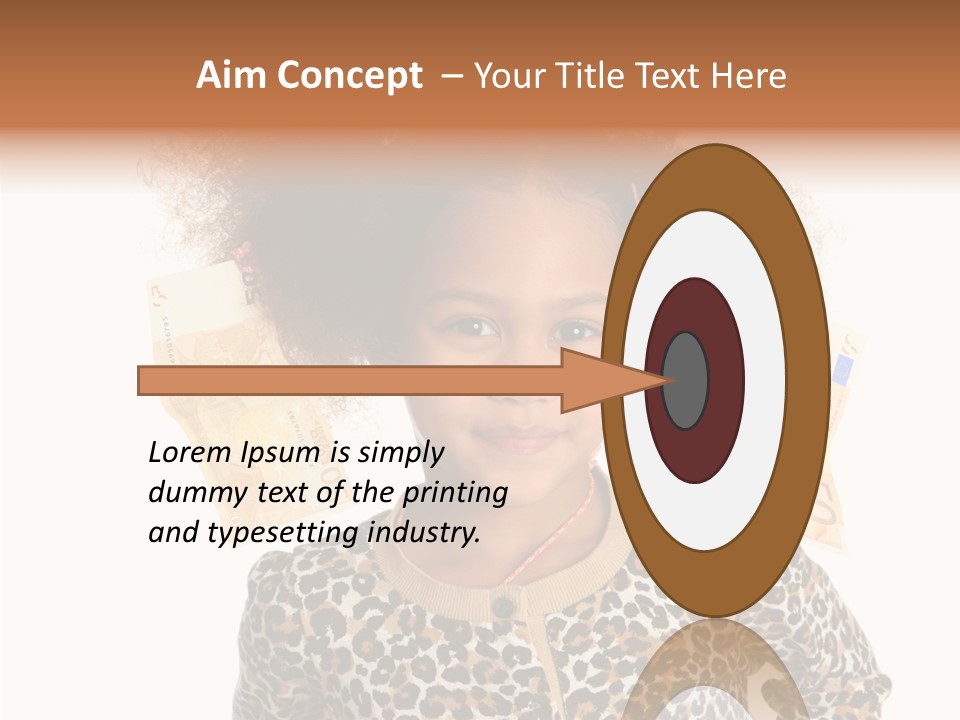 Aim Concept – Your Title Text Here

Lorem Ipsum is simply dummy text of the printing and typesetting industry.